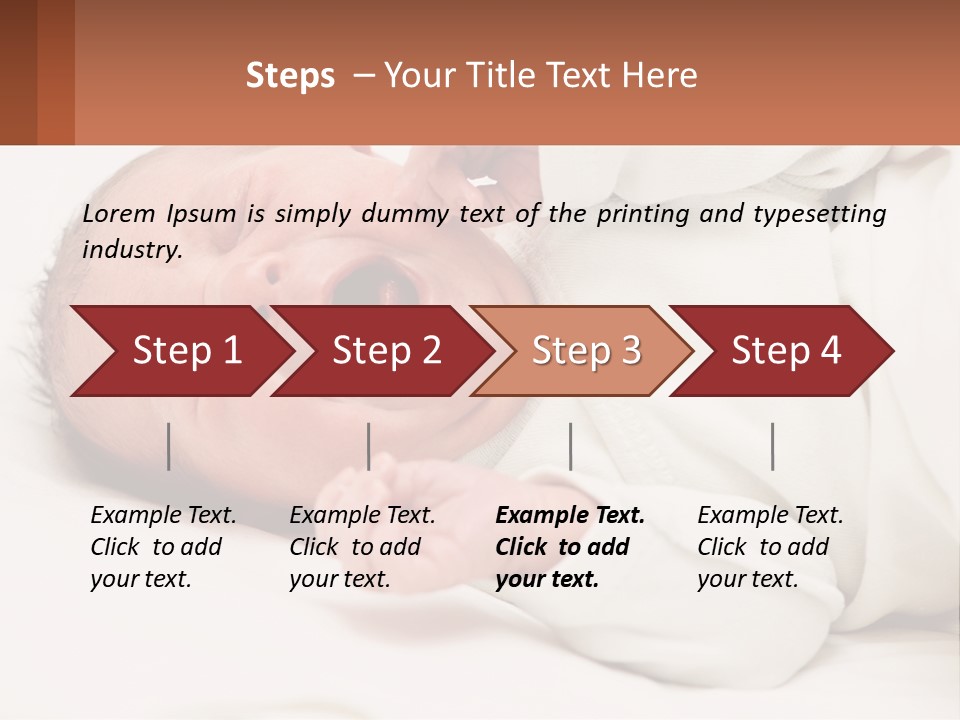 Steps – Your Title Text Here

Lorem Ipsum is simply dummy text of the printing and typesetting industry.

Step 1

Step 2

Step 3

Step 4

Example Text. Click to add your text.

Example Text. Click to add your text.

Example Text. Click to add your text.

Example Text. Click to add your text.